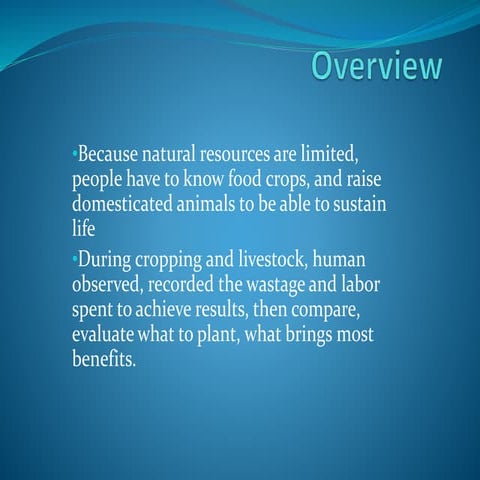 Overview

•Because natural resources are limited, people have to know food crops, and raise domesticated animals to be able to sustain life

•During cropping and livestock, human observed, recorded the wastage and labor spent to achieve results, then compare, evaluate what to plant, what brings most benefits.